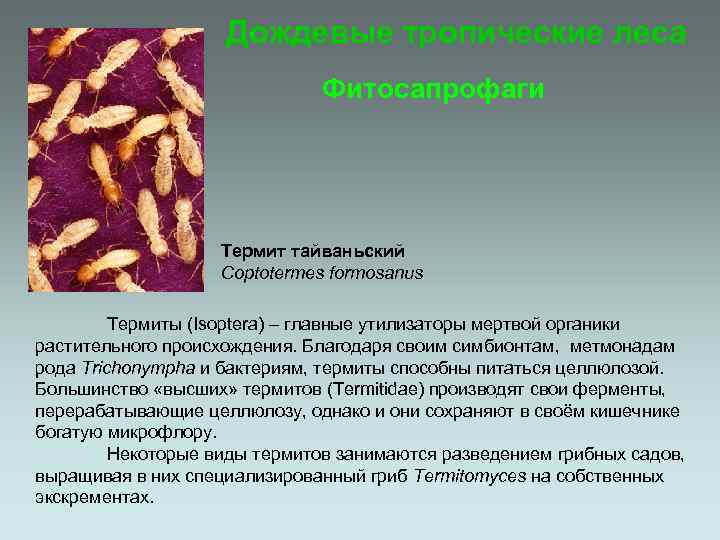 Дождевые тропические леса

Фитосапрофаги

Термит тайваньский
Coptotermes formosanus

Термиты (Isoptera) – главные утилизаторы мертвой органики растительного происхождения. Благодаря своим симбионтам, метмонадам рода Trichonympha и бактериям, термиты способны питаться целлюлозой. Большинство «высших» термитов (Termitidae) производят свои ферменты, перерабатывающие целлюлозу, однако и они сохраняют в своём кишечнике богатую микрофлору.

Некоторые виды термитов занимаются разведением грибных садов, выращивая в них специализированный гриб Termitomyces на собственных экскрементах.